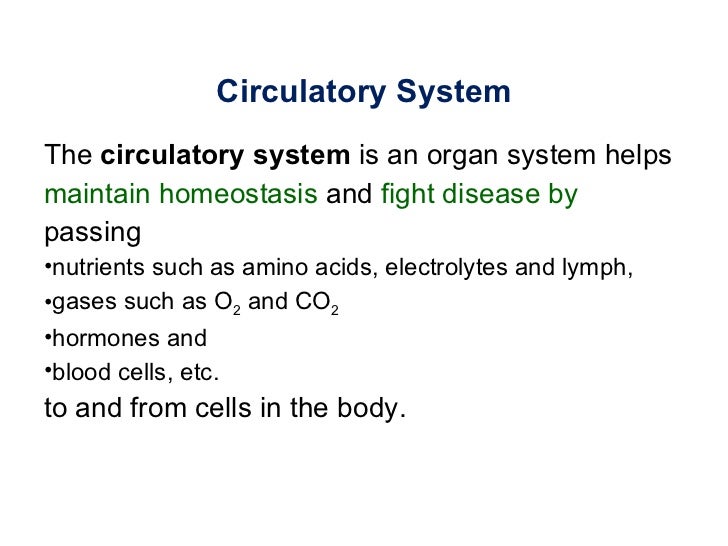 Circulatory System

The circulatory system is an organ system helps maintain homeostasis and fight disease by passing

•nutrients such as amino acids, electrolytes and lymph,

•gases such as $O_2$ and $CO_2$

•hormones and

•blood cells, etc.

to and from cells in the body.